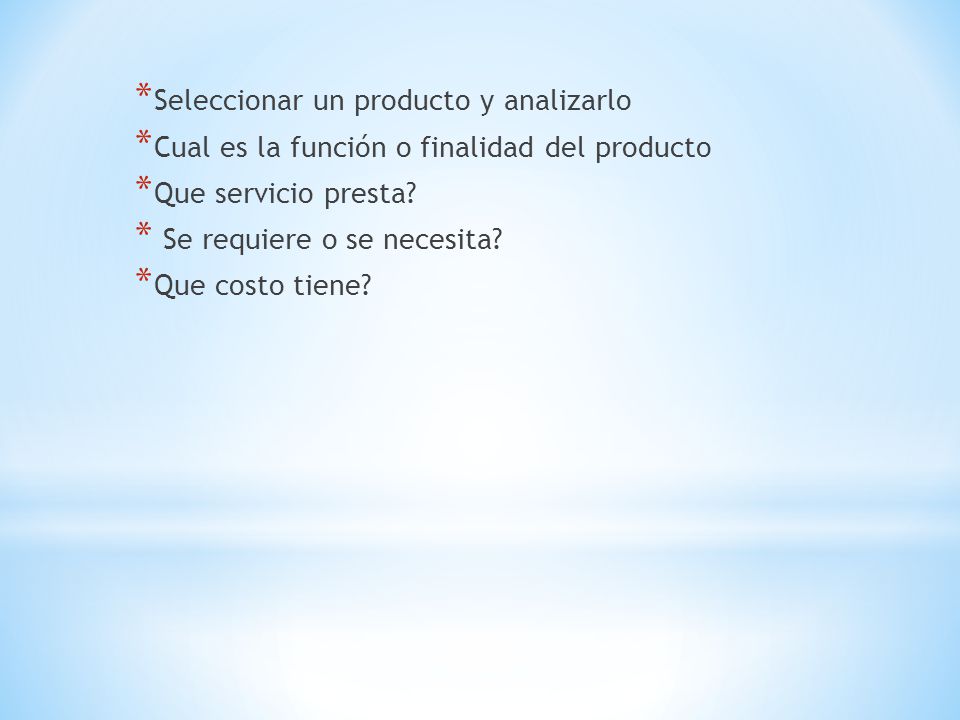 * Seleccionar un producto y analizarlo
* Cual es la función o finalidad del producto
* Que servicio presta?
* Se requiere o se necesita?
* Que costo tiene?